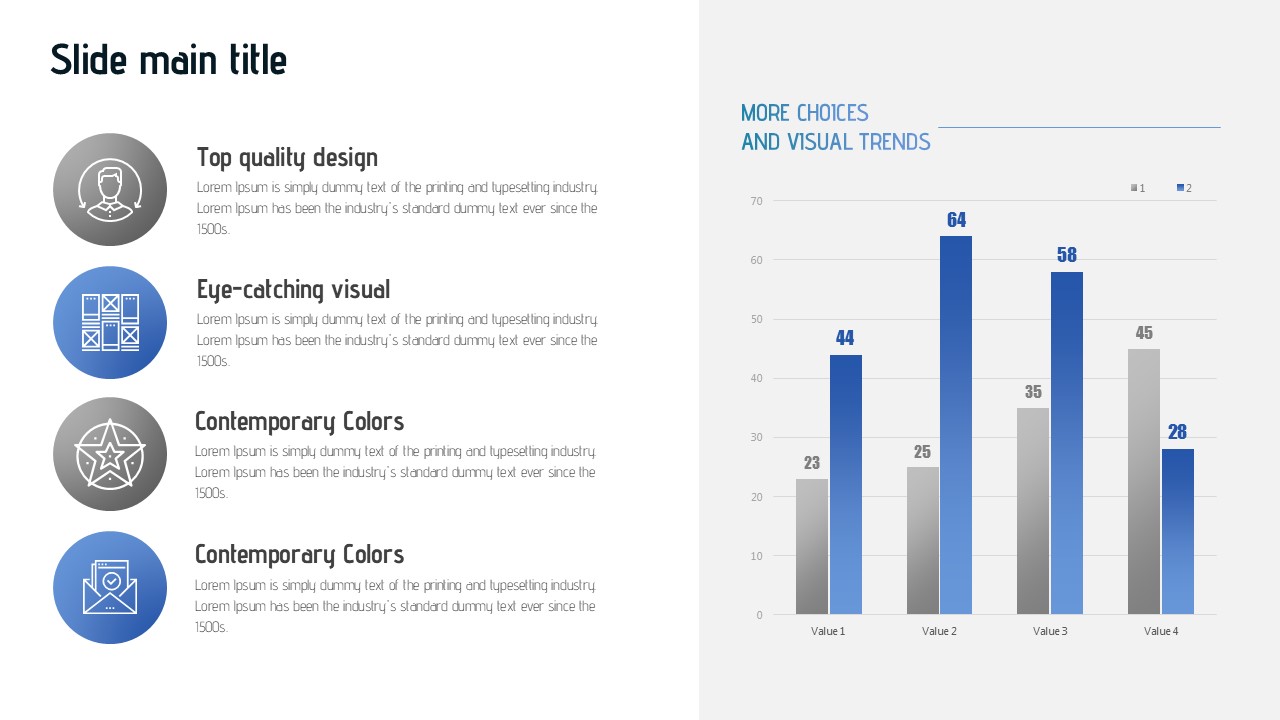 Slide main title

Top quality design

Lorem Ipsum is simply dummy text of the printing and typesetting industry. Lorem Ipsum has been the industry's standard dummy text ever since the 1500s.

Eye-catching visual

Lorem Ipsum is simply dummy text of the printing and typesetting industry. Lorem Ipsum has been the industry's standard dummy text ever since the 1500s.

Contemporary Colors

Lorem Ipsum is simply dummy text of the printing and typesetting industry. Lorem Ipsum has been the industry's standard dummy text ever since the 1500s.

Contemporary Colors

Lorem Ipsum is simply dummy text of the printing and typesetting industry. Lorem Ipsum has been the industry's standard dummy text ever since the 1500s.

MORE CHOICES
AND VISUAL TRENDS

1 2

70
60
50
40
30
20
10
0

23 44 25 64 35 58 45 28

Value 1 Value 2 Value 3 Value 4